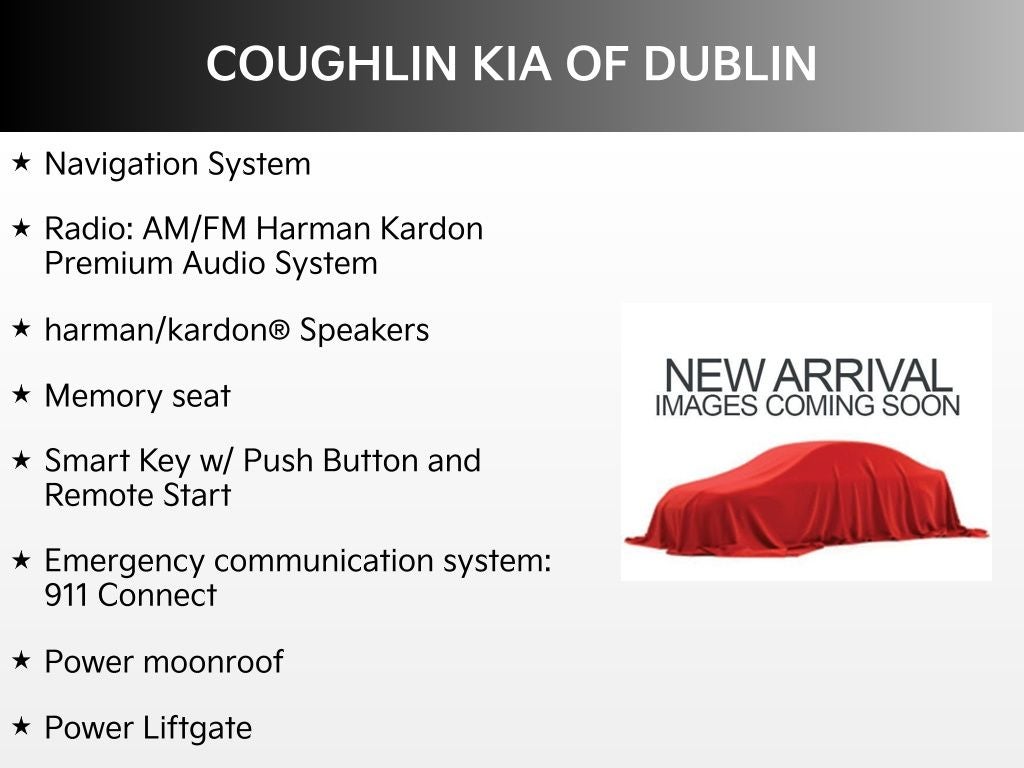 COUGHLIN KIA OF DUBLIN

★ Navigation System

★ Radio: AM/FM Harman Kardon Premium Audio System

★ harman/kardon® Speakers

★ Memory seat

★ Smart Key w/ Push Button and Remote Start

★ Emergency communication system: 911 Connect

★ Power moonroof

★ Power Liftgate

NEW ARRIVAL
IMAGES COMING SOON